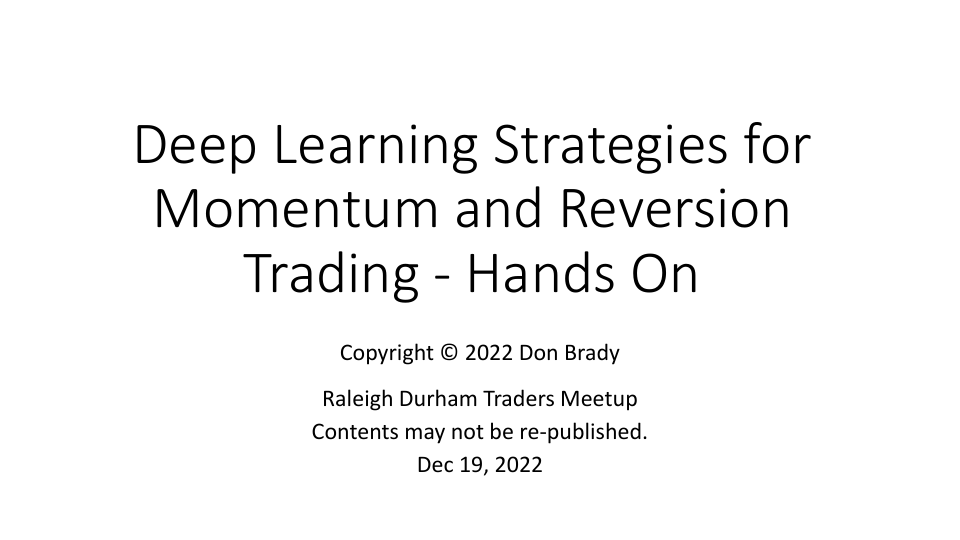 Deep Learning Strategies for Momentum and Reversion Trading - Hands On

Copyright © 2022 Don Brady

Raleigh Durham Traders Meetup
Contents may not be re-published.
Dec 19, 2022